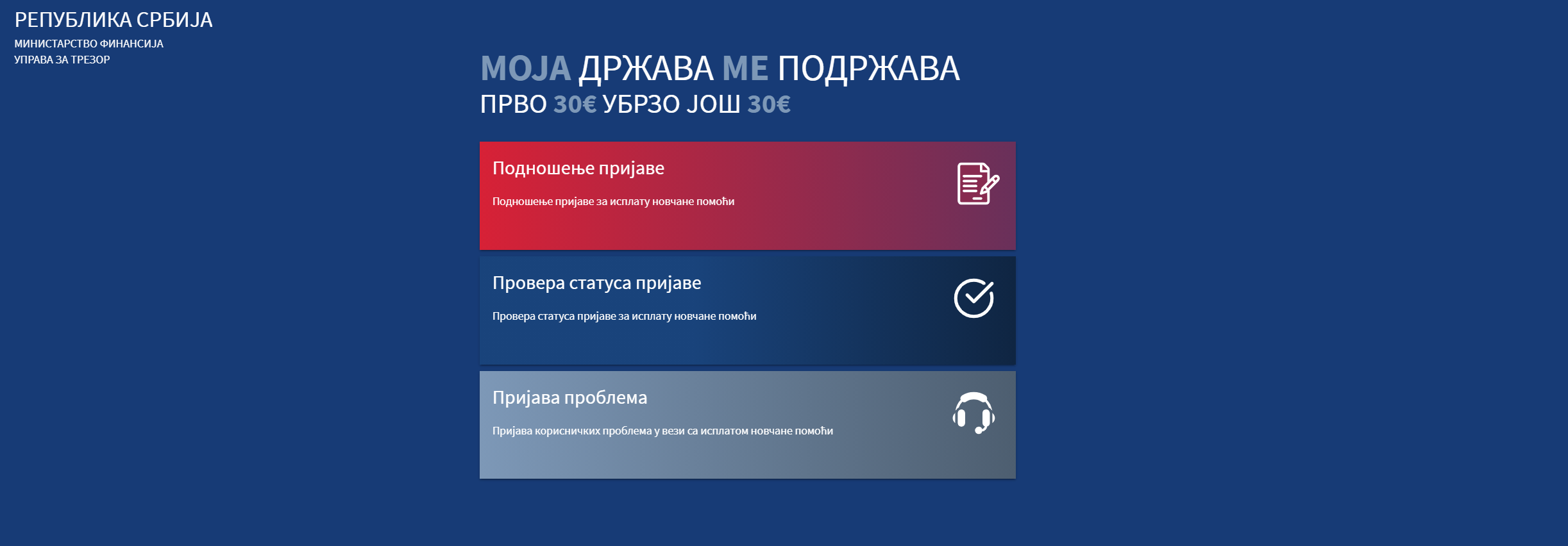 РЕПУБЛИКА СРБИЈА
МИНИСТАРСТВО ФИНАНСИЈА
УПРАВА ЗА ТРЕЗОР

МОЈА ДРЖАВА МЕ ПОДРЖАВА
ПРВО 30€ УБРЗО ЈОШ 30€

Подношење пријаве

Подношење пријаве за исплату новчане помоћи

Провера статуса пријаве

Провера статуса пријаве за исплату новчане помоћи

Пријава проблема

Пријава корисничких проблема у вези са исплатом новчане помоћи